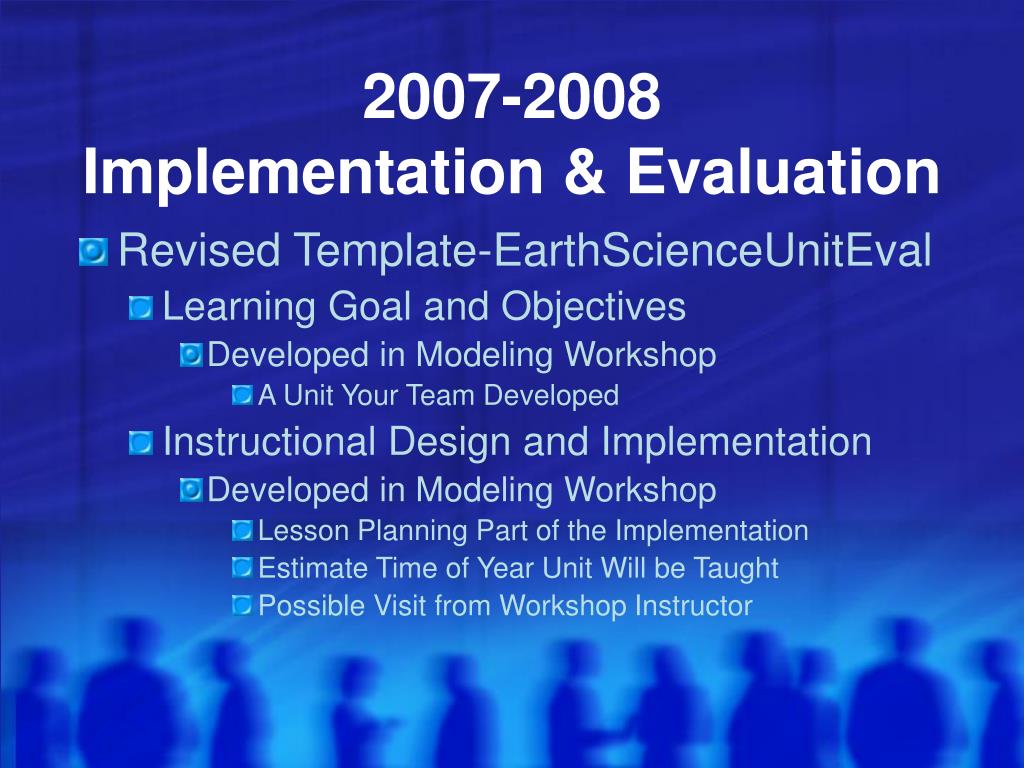 2007-2008
Implementation & Evaluation

Revised Template-EarthScienceUnitEval

Learning Goal and Objectives

Developed in Modeling Workshop

A Unit Your Team Developed

Instructional Design and Implementation

Developed in Modeling Workshop

Lesson Planning Part of the Implementation

Estimate Time of Year Unit Will be Taught

Possible Visit from Workshop Instructor